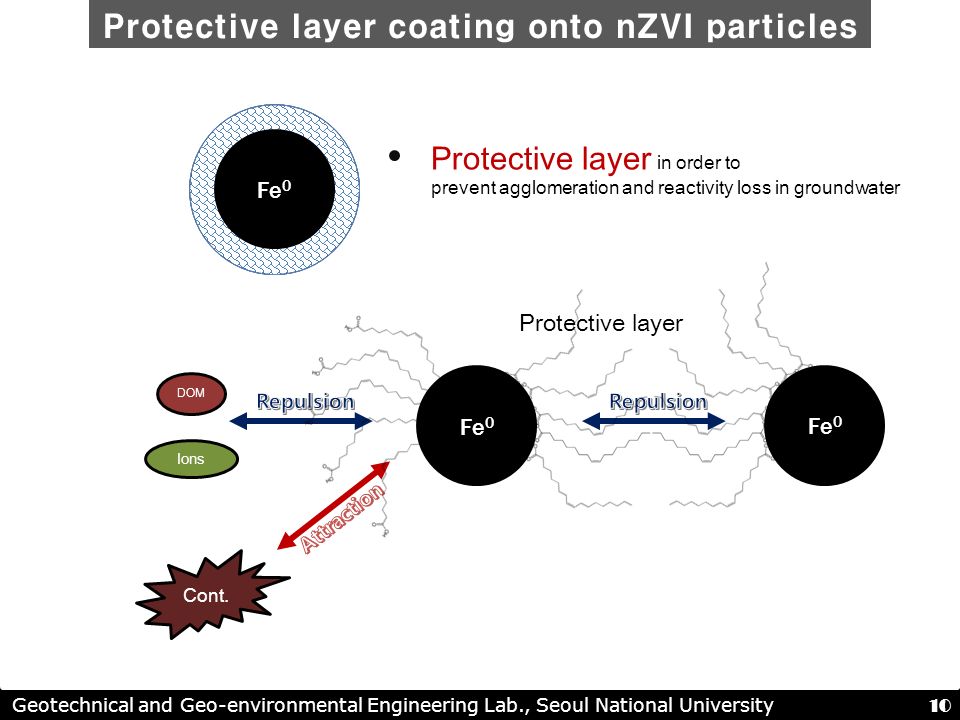 Protective layer coating onto nZVI particles

$Fe^0$

• Protective layer in order to prevent agglomeration and reactivity loss in groundwater

Protective layer

DOM

Ions

Repulsion

$Fe^0$

Repulsion

$Fe^0$

Attraction

Cont.

Geotechnical and Geo-environmental Engineering Lab., Seoul National University

10